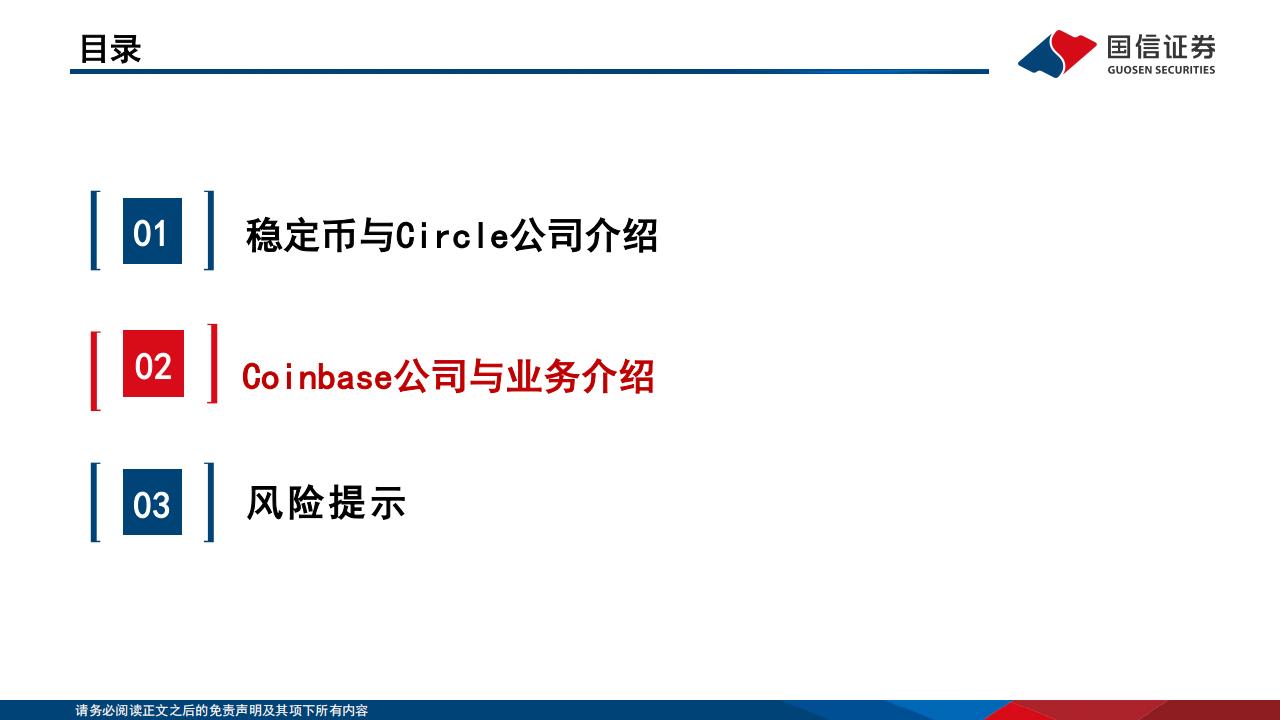 目录

国信证券
GUOSEN SECURITIES

01 稳定币与Circle公司介绍

02 Coinbase公司与业务介绍

03 风险提示

请务必阅读正文之后的免责声明及其项下所有内容